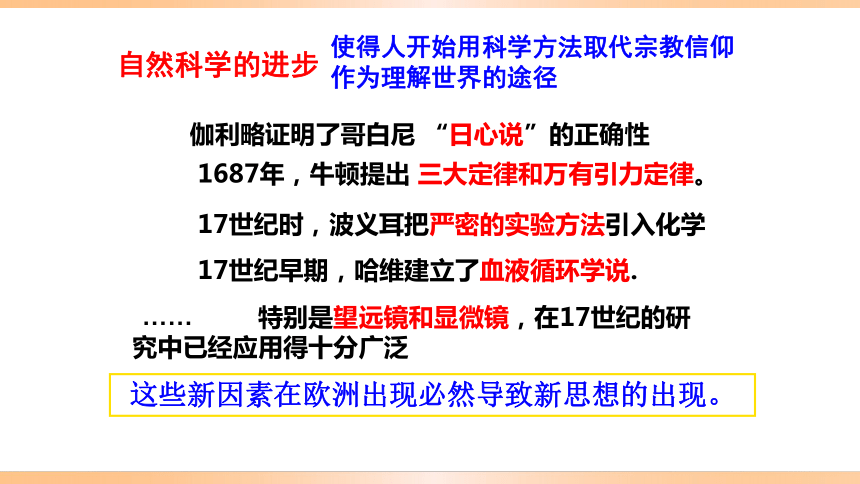 自然科学的进步 使得人开始用科学方法取代宗教信仰作为理解世界的途径

伽利略证明了哥白尼 “日心说”的正确性

1687年，牛顿提出 三大定律和万有引力定律。

17世纪时，波义耳把严密的实验方法引入化学

17世纪早期，哈维建立了血液循环学说.

...... 特别是望远镜和显微镜，在17世纪的研究中已经应用得十分广泛

这些新因素在欧洲出现必然导致新思想的出现。